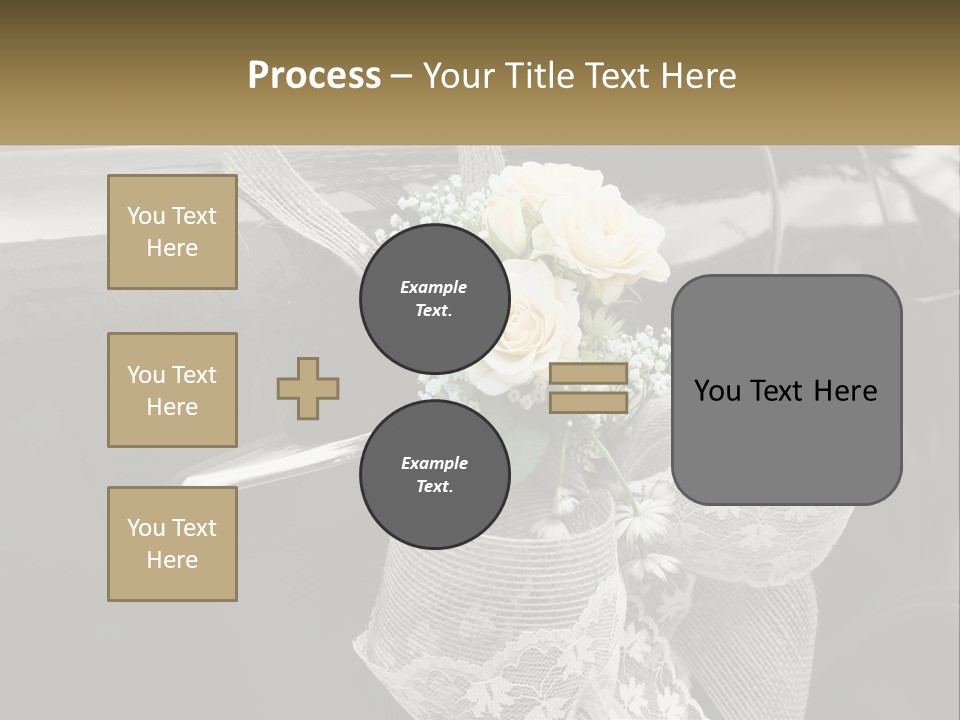 Process – Your Title Text Here

You Text Here

You Text Here

You Text Here

Example Text.

Example Text.

You Text Here